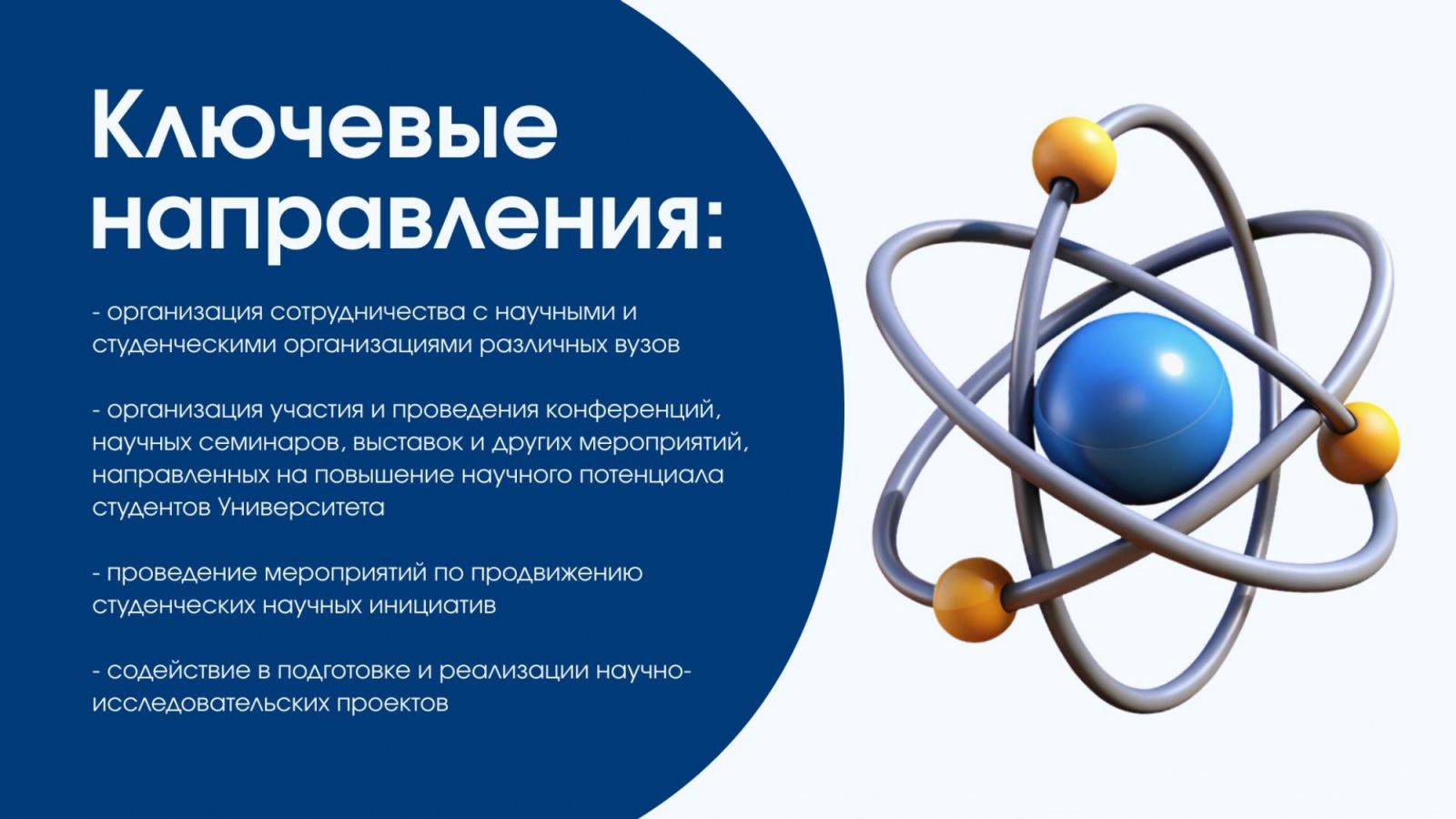 Ключевые направления:

- организация сотрудничества с научными и студенческими организациями различных вузов

- организация участия и проведения конференций, научных семинаров, выставок и других мероприятий, направленных на повышение научного потенциала студентов Университета

- проведение мероприятий по продвижению студенческих научных инициатив

- содействие в подготовке и реализации научно-исследовательских проектов